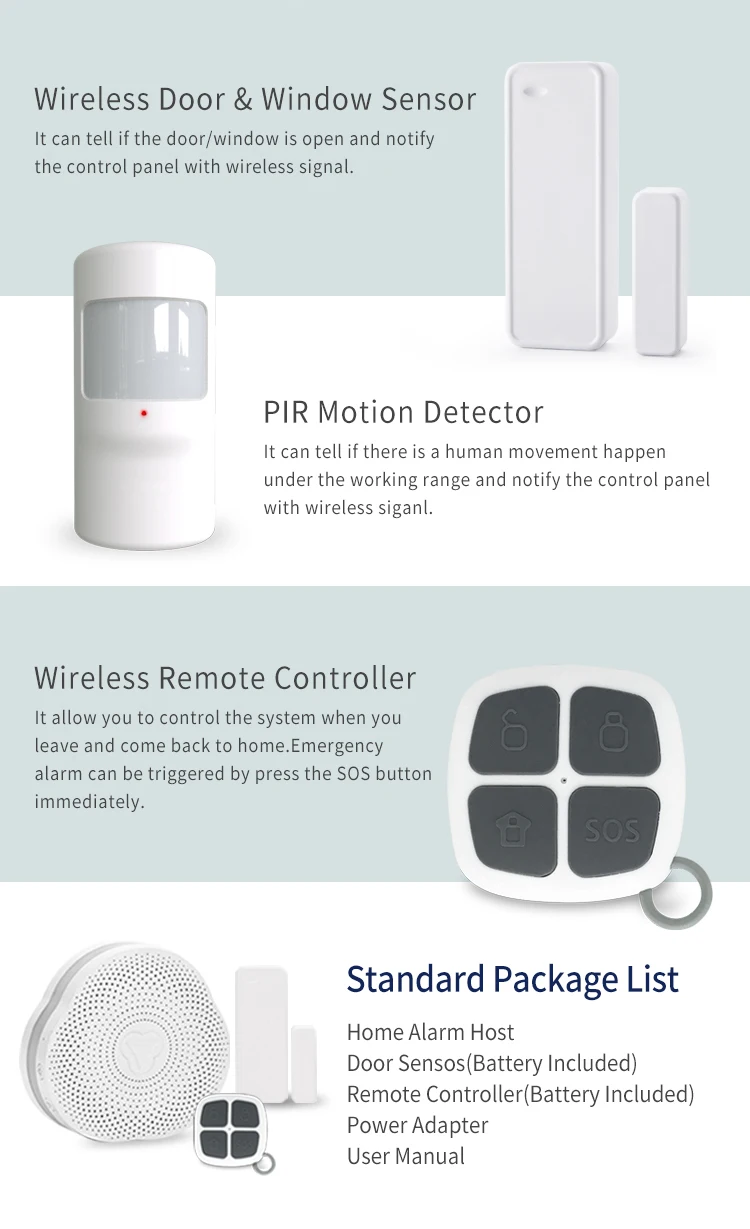 Wireless Door & Window Sensor
It can tell if the door/window is open and notify the control panel with wireless signal.

PIR Motion Detector
It can tell if there is a human movement happen under the working range and notify the control panel with wireless siganl.

Wireless Remote Controller
It allow you to control the system when you leave and come back to home.Emergency alarm can be triggered by press the SOS button immediately.

SOS

Standard Package List
Home Alarm Host
Door Sensos(Battery Included)
Remote Controller(Battery Included)
Power Adapter
User Manual